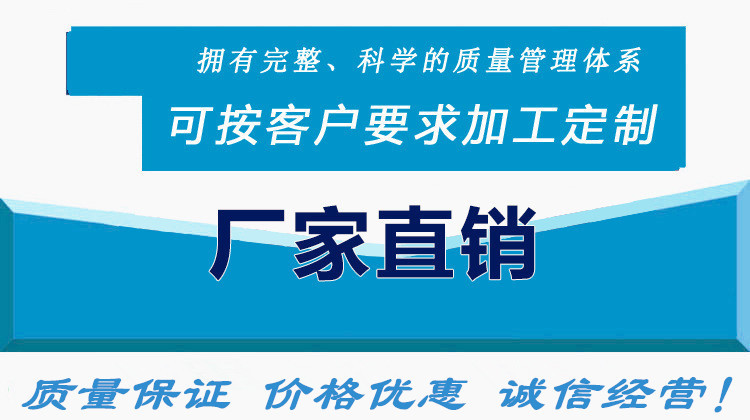 拥有完整、科学的质量管理体系

可按客户要求加工定制

厂家直销

质量保证 价格优惠 诚信经营!